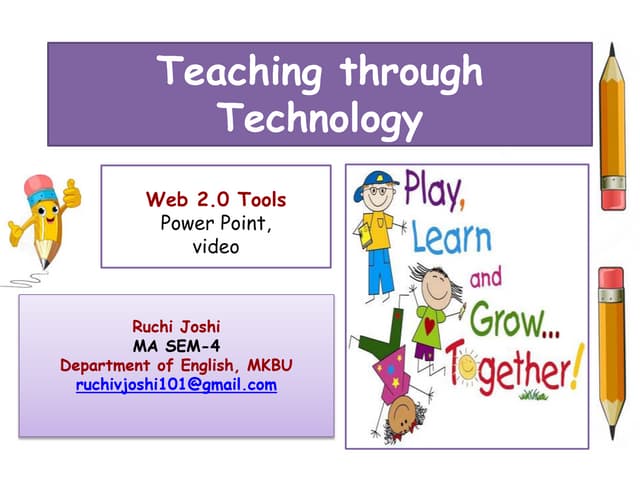 Teaching through Technology

Web 2.0 Tools
Power Point,
video

Ruchi Joshi
MA SEM-4
Department of English, MKBU
ruchivjoshi101@gmail.com

Play, Learn and Grow... Together!